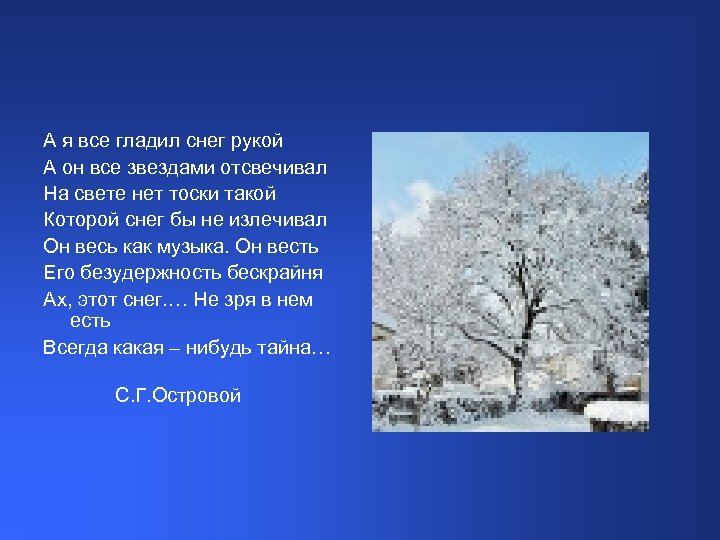 А я все гладил снег рукой
А он все звездами отсвечивал
На свете нет тоски такой
Которой снег бы не излечивал
Он весь как музыка. Он весть
Его безудержность бескрайня
Ах, этот снег…. Не зря в нем есть
Всегда какая – нибудь тайна…

С.Г.Островой